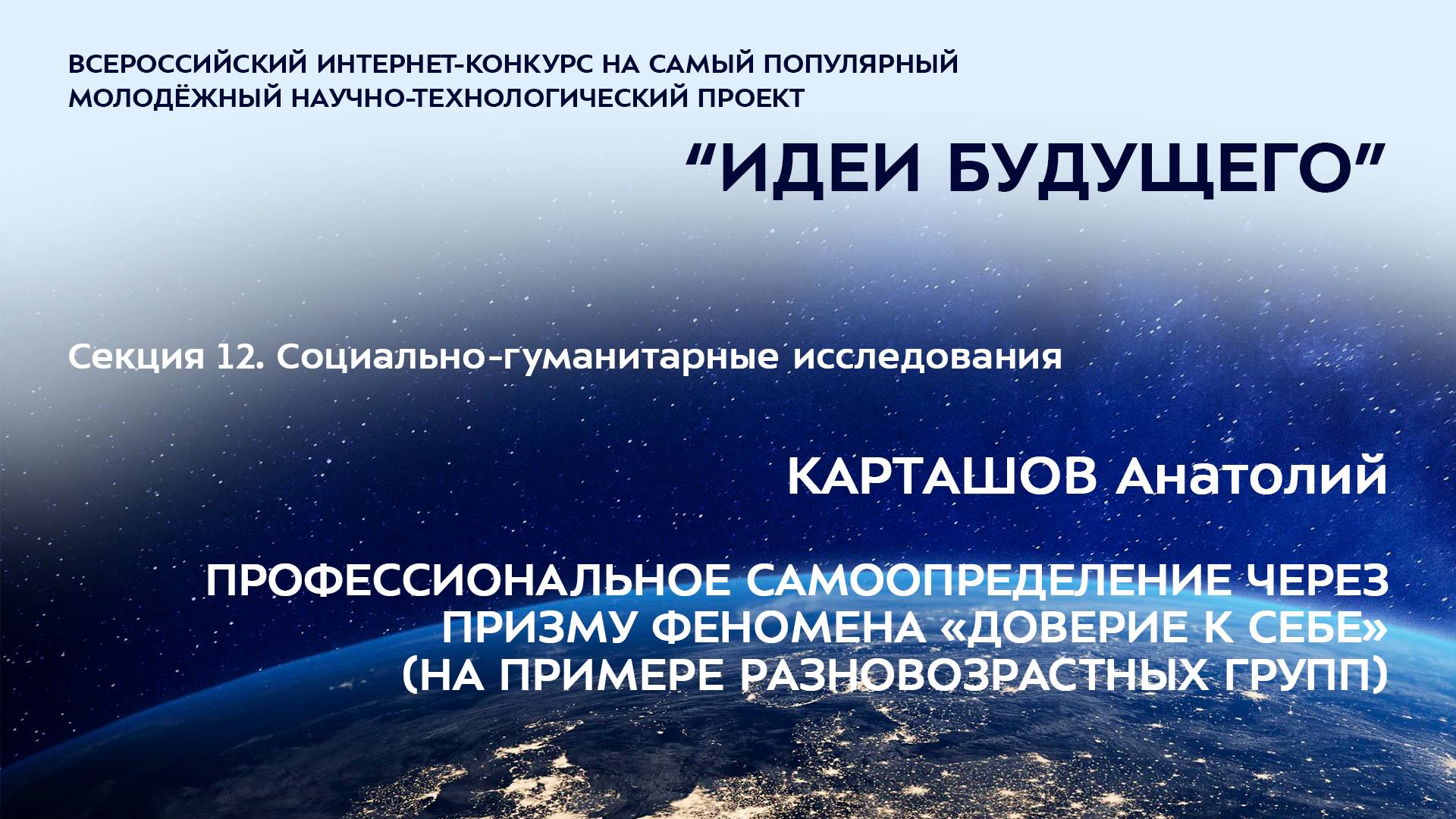 ВСЕРОССИЙСКИЙ ИНТЕРНЕТ-КОНКУРС НА САМЫЙ ПОПУЛЯРНЫЙ МОЛОДЁЖНЫЙ НАУЧНО-ТЕХНОЛОГИЧЕСКИЙ ПРОЕКТ

“ИДЕИ БУДУЩЕГО”

Секция 12. Социально-гуманитарные исследования

КАРТАШОВ Анатолий

ПРОФЕССИОНАЛЬНОЕ САМООПРЕДЕЛЕНИЕ ЧЕРЕЗ ПРИЗМУ ФЕНОМЕНА «ДОВЕРИЕ К СЕБЕ» (НА ПРИМЕРЕ РАЗНОВОЗРАСТНЫХ ГРУПП)